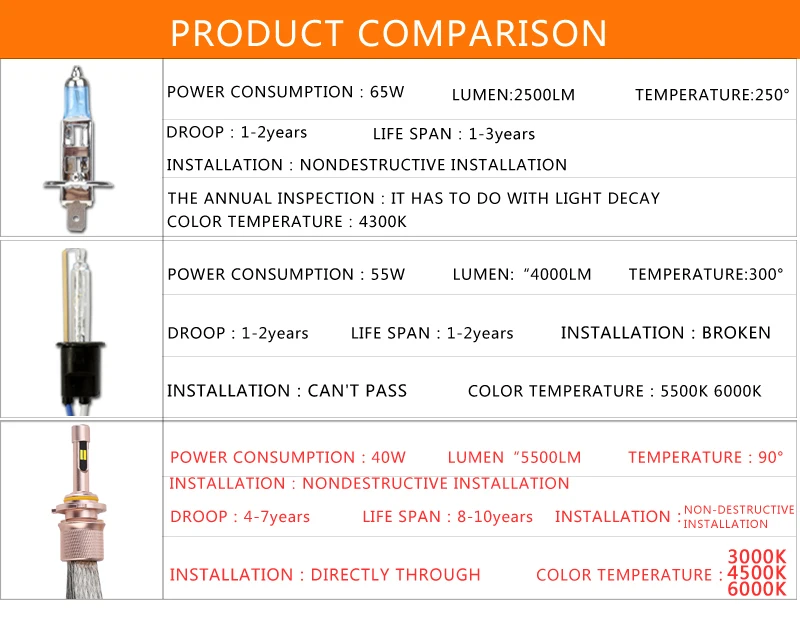 PRODUCT COMPARISON

POWER CONSUMPTION : 65W LUMEN:2500LM TEMPERATURE:250°

DROOP : 1-2years LIFE SPAN : 1-3years

INSTALLATION : NONDESTRUCTIVE INSTALLATION

THE ANNUAL INSPECTION : IT HAS TO DO WITH LIGHT DECAY
COLOR TEMPERATURE : 4300K

POWER CONSUMPTION : 55W LUMEN: “4000LM TEMPERATURE:300°

DROOP : 1-2years LIFE SPAN : 1-2years INSTALLATION : BROKEN

INSTALLATION : CAN'T PASS COLOR TEMPERATURE : 5500K 6000K

POWER CONSUMPTION : 40W LUMEN “5500LM TEMPERATURE : 90°

INSTALLATION : NONDESTRUCTIVE INSTALLATION

DROOP : 4-7years LIFE SPAN : 8-10years INSTALLATION : NON-DESTRUCTIVE INSTALLATION

INSTALLATION : DIRECTLY THROUGH COLOR TEMPERATURE : 3000K 4500K 6000K